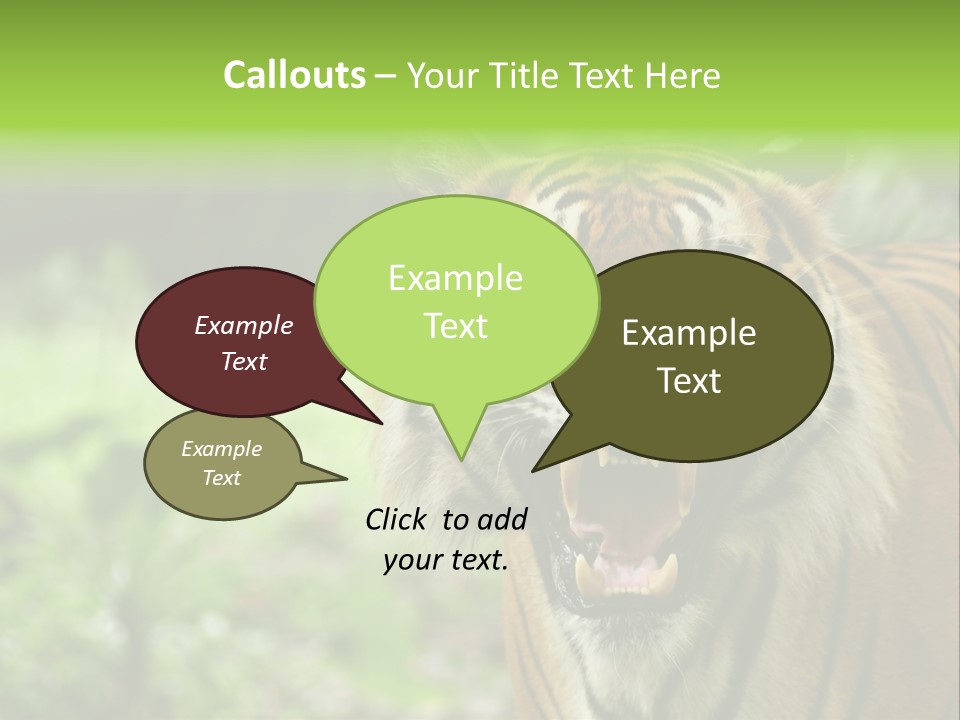 Callouts – Your Title Text Here

Example Text

Example Text

Example Text

Example Text

Click to add your text.